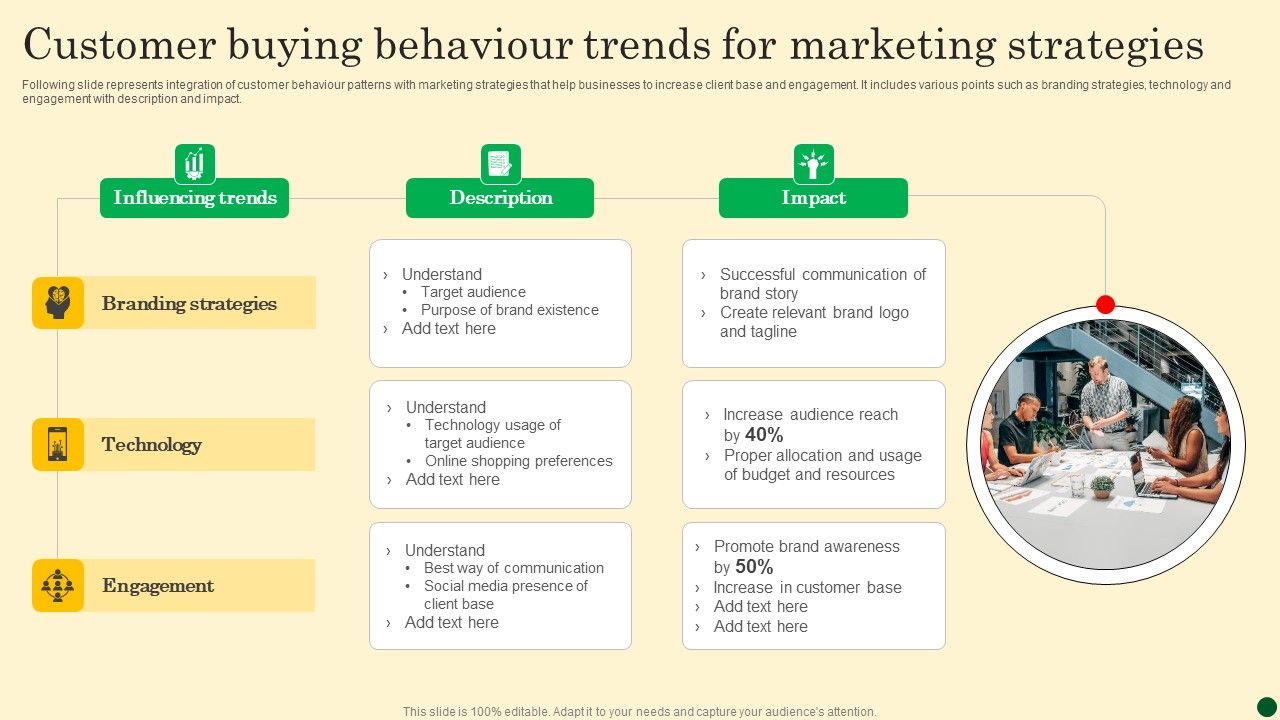 Customer buying behaviour trends for marketing strategies

Following slide represents integration of customer behaviour patterns with marketing strategies that help businesses to increase client base and engagement. It includes various points such as branding strategies, technology and engagement with description and impact.

| Influencing trends | Description | Impact |
|---|---|---|
| Branding strategies | › Understand • Target audience • Purpose of brand existence › Add text here | › Successful communication of brand story › Create relevant brand logo and tagline |
| Technology | › Understand • Technology usage of target audience • Online shopping preferences › Add text here | › Increase audience reach by 40% › Proper allocation and usage of budget and resources |
| Engagement | › Understand • Best way of communication • Social media presence of client base › Add text here | › Promote brand awareness by 50% › Increase in customer base › Add text here › Add text here |

This slide is 100% editable. Adapt it to your needs and capture your audience's attention.